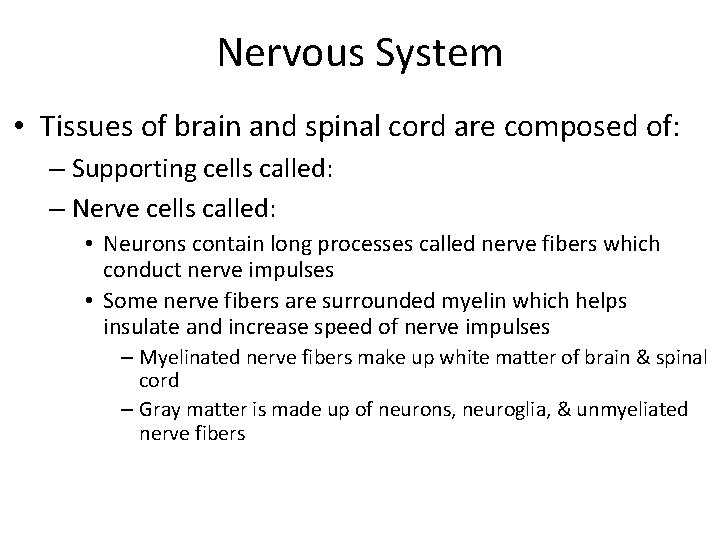 Nervous System

• Tissues of brain and spinal cord are composed of:

– Supporting cells called:

– Nerve cells called:

• Neurons contain long processes called nerve fibers which conduct nerve impulses

• Some nerve fibers are surrounded myelin which helps insulate and increase speed of nerve impulses

– Myelinated nerve fibers make up white matter of brain & spinal cord

– Gray matter is made up of neurons, neuroglia, & unmyeliated nerve fibers